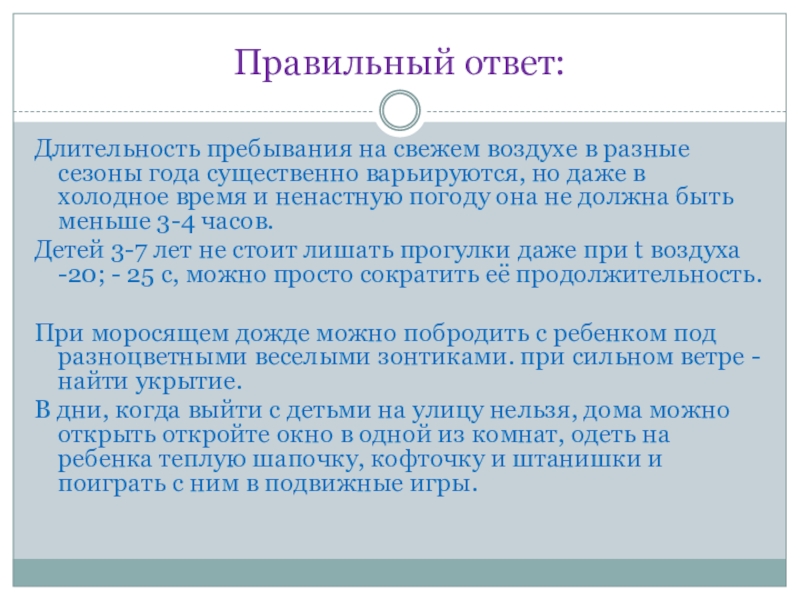 Правильный ответ:

Длительность пребывания на свежем воздухе в разные сезоны года существенно варьируются, но даже в холодное время и ненастную погоду она не должна быть меньше 3-4 часов.

Детей 3-7 лет не стоит лишать прогулки даже при t воздуха -20; - 25 с, можно просто сократить её продолжительность.

При моросящем дожде можно побродить с ребенком под разноцветными веселыми зонтиками. при сильном ветре - найти укрытие.

В дни, когда выйти с детьми на улицу нельзя, дома можно открыть откройте окно в одной из комнат, одеть на ребенка теплую шапочку, кофточку и штанишки и поиграть с ним в подвижные игры.